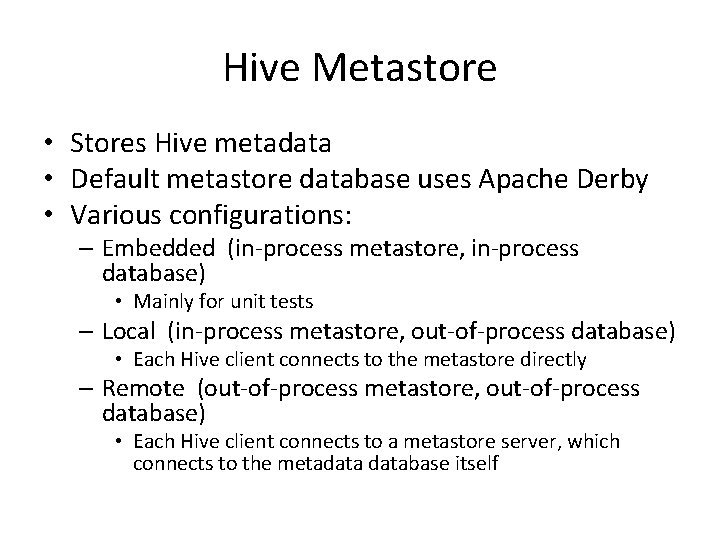 Hive Metastore

• Stores Hive metadata
• Default metastore database uses Apache Derby
• Various configurations:
– Embedded (in-process metastore, in-process database)
• Mainly for unit tests
– Local (in-process metastore, out-of-process database)
• Each Hive client connects to the metastore directly
– Remote (out-of-process metastore, out-of-process database)
• Each Hive client connects to a metastore server, which connects to the metadata database itself